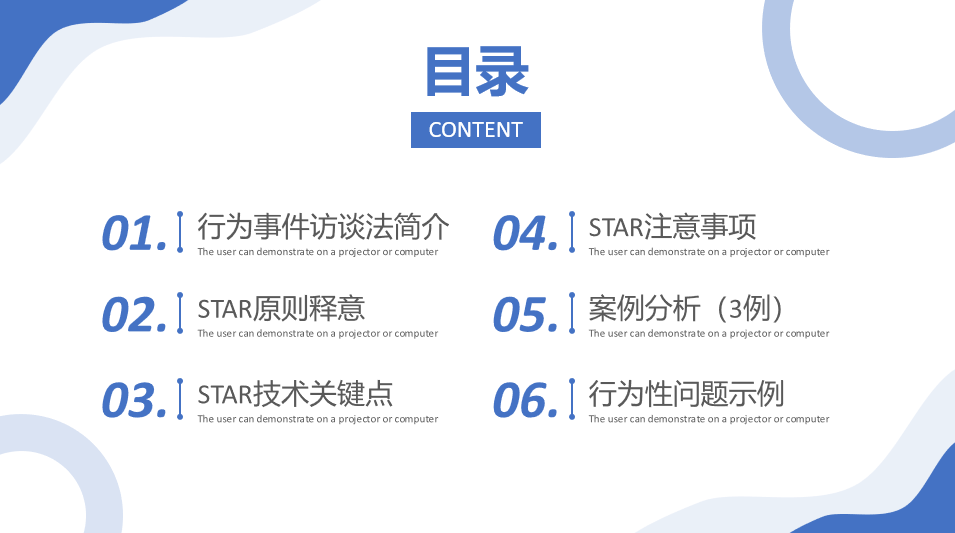 目录

CONTENT

01. 行为事件访谈法简介
The user can demonstrate on a projector or computer

02. STAR原则释意
The user can demonstrate on a projector or computer

03. STAR技术关键点
The user can demonstrate on a projector or computer

04. STAR注意事项
The user can demonstrate on a projector or computer

05. 案例分析（3例）
The user can demonstrate on a projector or computer

06. 行为性问题示例
The user can demonstrate on a projector or computer